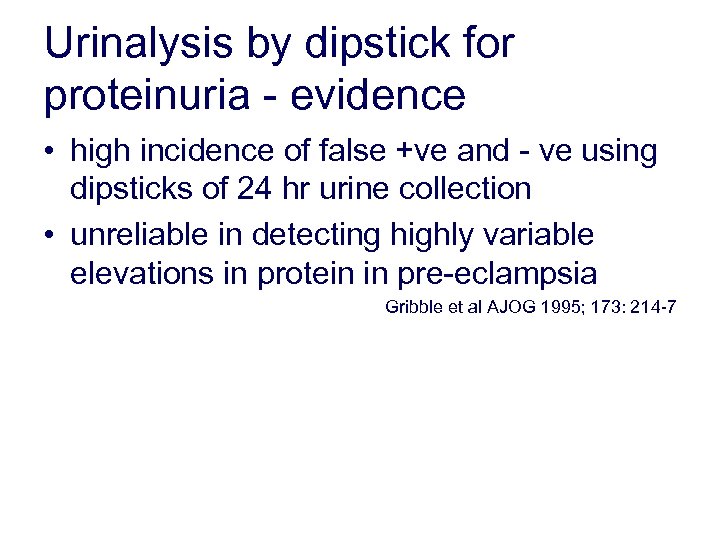 Urinalysis by dipstick for proteinuria - evidence

• high incidence of false +ve and - ve using dipsticks of 24 hr urine collection

• unreliable in detecting highly variable elevations in protein in pre-eclampsia

Gribble et al AJOG 1995; 173: 214-7